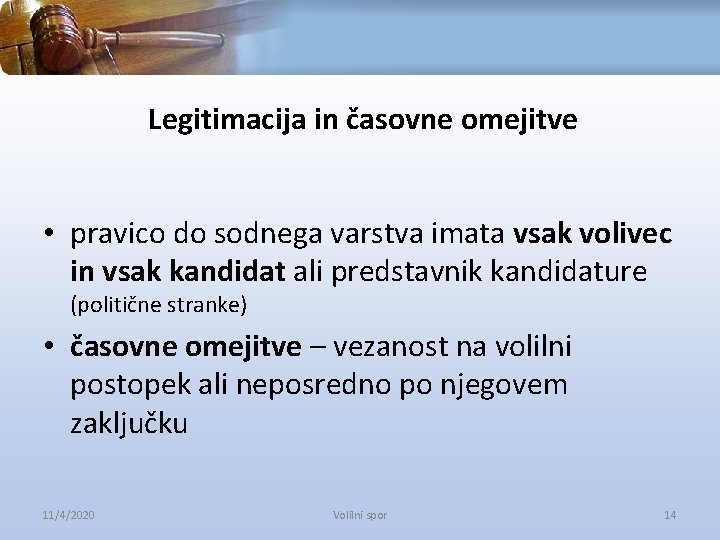 Legitimacija in časovne omejitve

• pravico do sodnega varstva imata vsak volivec in vsak kandidat ali predstavnik kandidature (politične stranke)

• časovne omejitve – vezanost na volilni postopek ali neposredno po njegovem zaključku

11/4/2020

Volilni spor

14